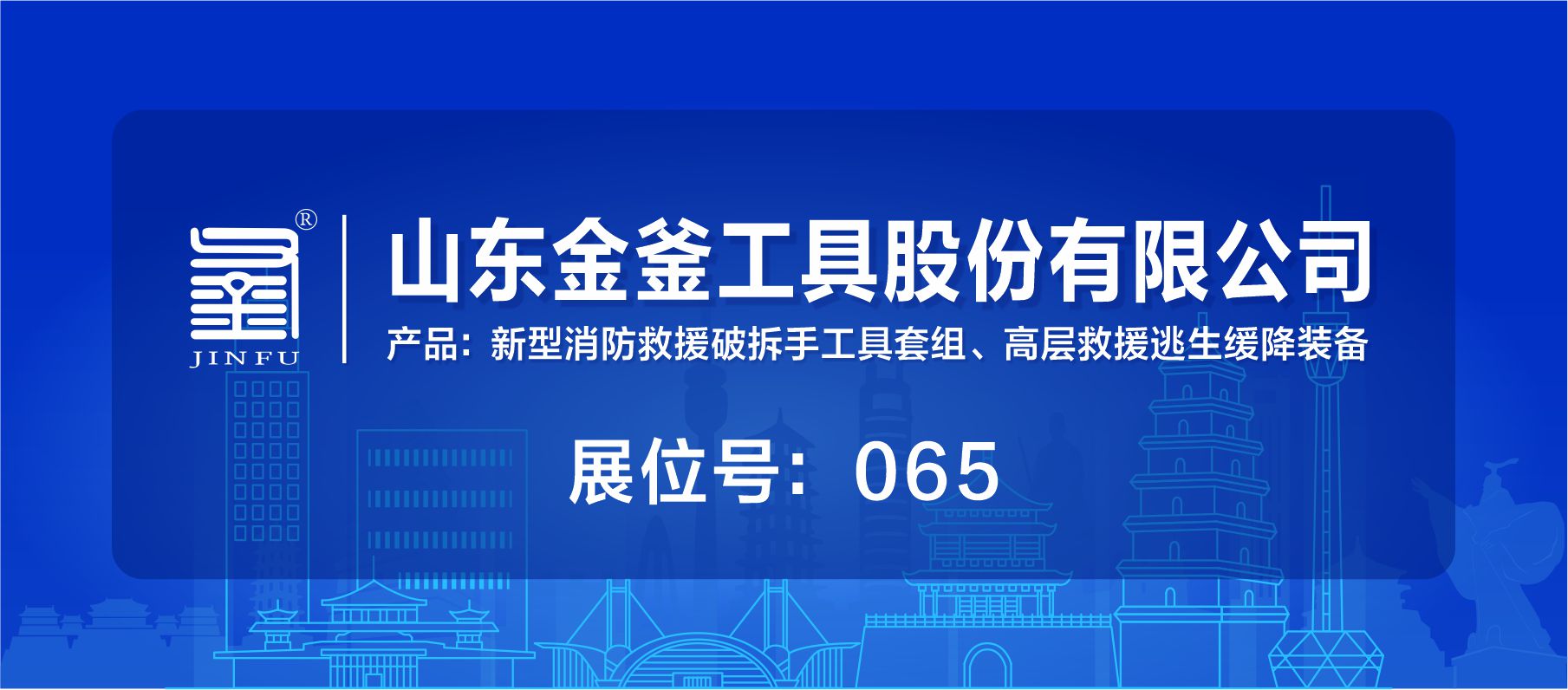 ®
JINFU

山东金釜工具股份有限公司

产品：新型消防救援破拆手工具套组、高层救援逃生缓降装备

展位号：065